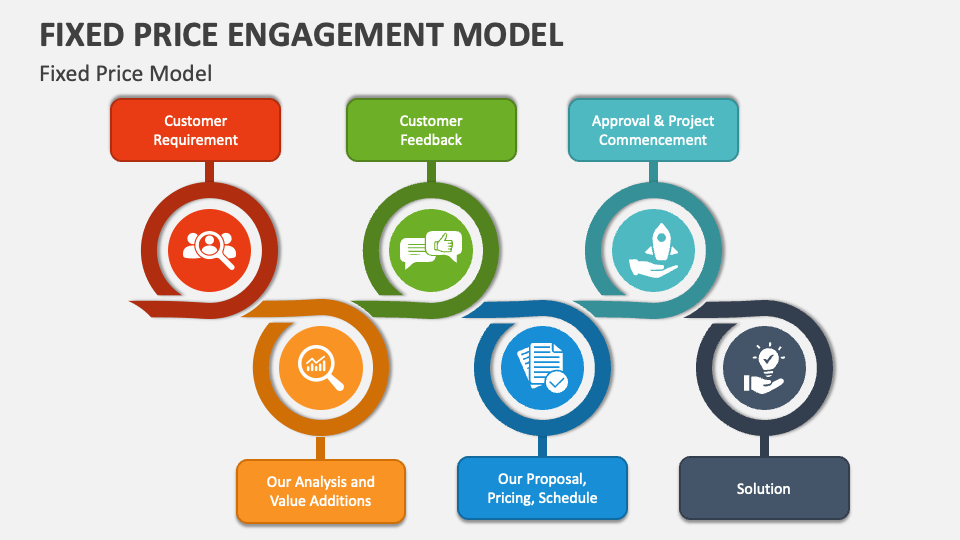 FIXED PRICE ENGAGEMENT MODEL

Fixed Price Model

Customer Requirement

Customer Feedback

Approval & Project Commencement

Our Analysis and Value Additions

Our Proposal, Pricing, Schedule

Solution